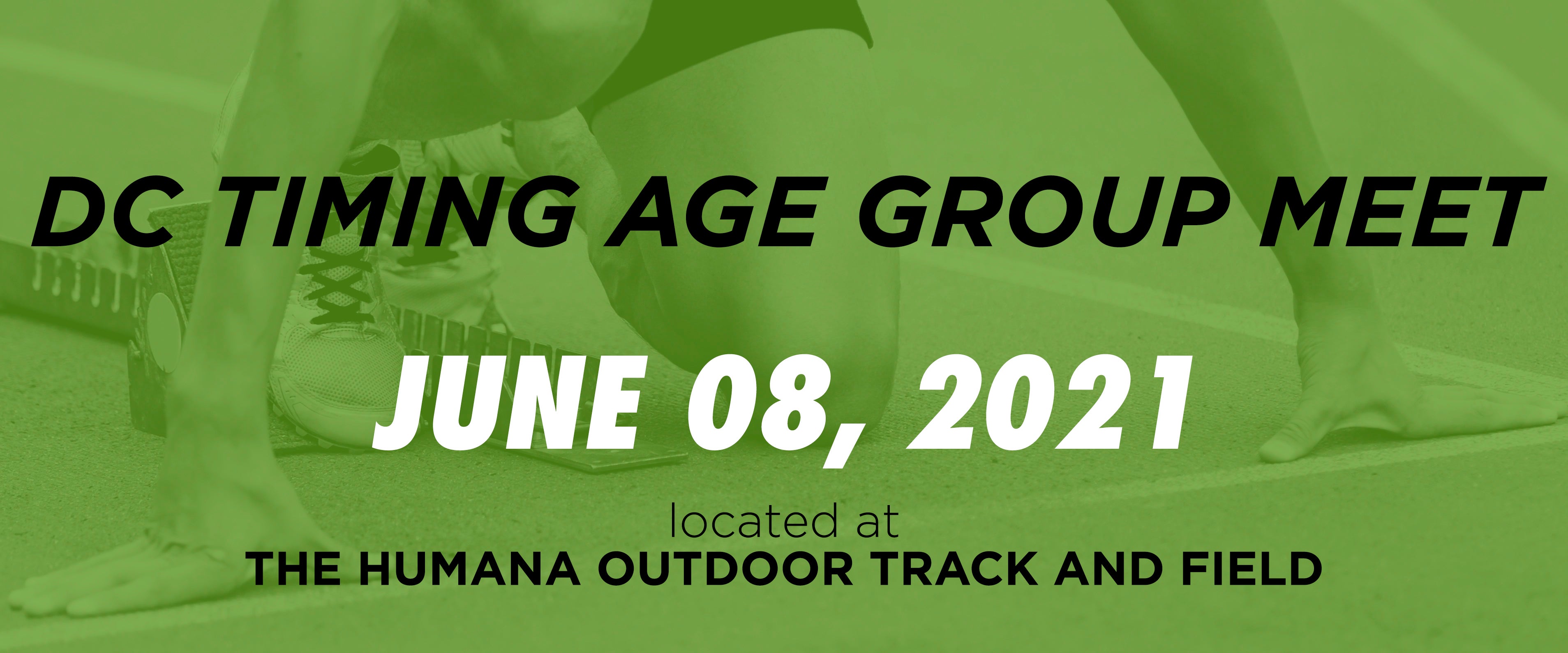 DC TIMING AGE GROUP MEET

JUNE 08, 2021

located at
THE HUMANA OUTDOOR TRACK AND FIELD